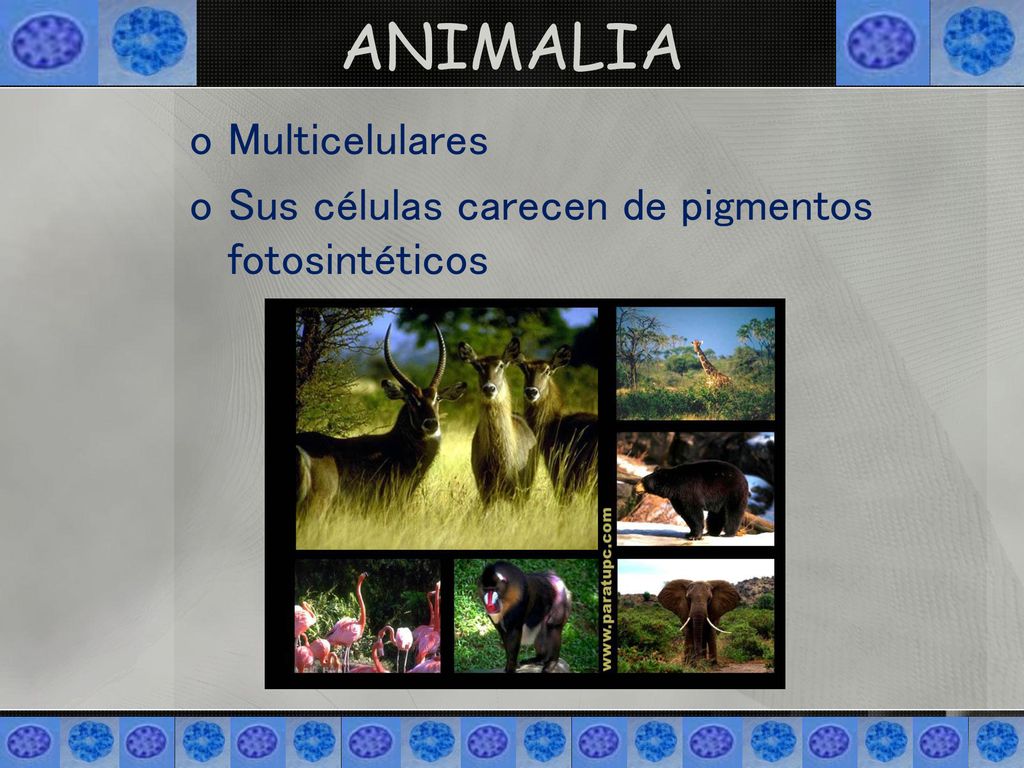 ANIMALIA

o Multicelulares

o Sus células carecen de pigmentos fotosintéticos

www.paratupc.com